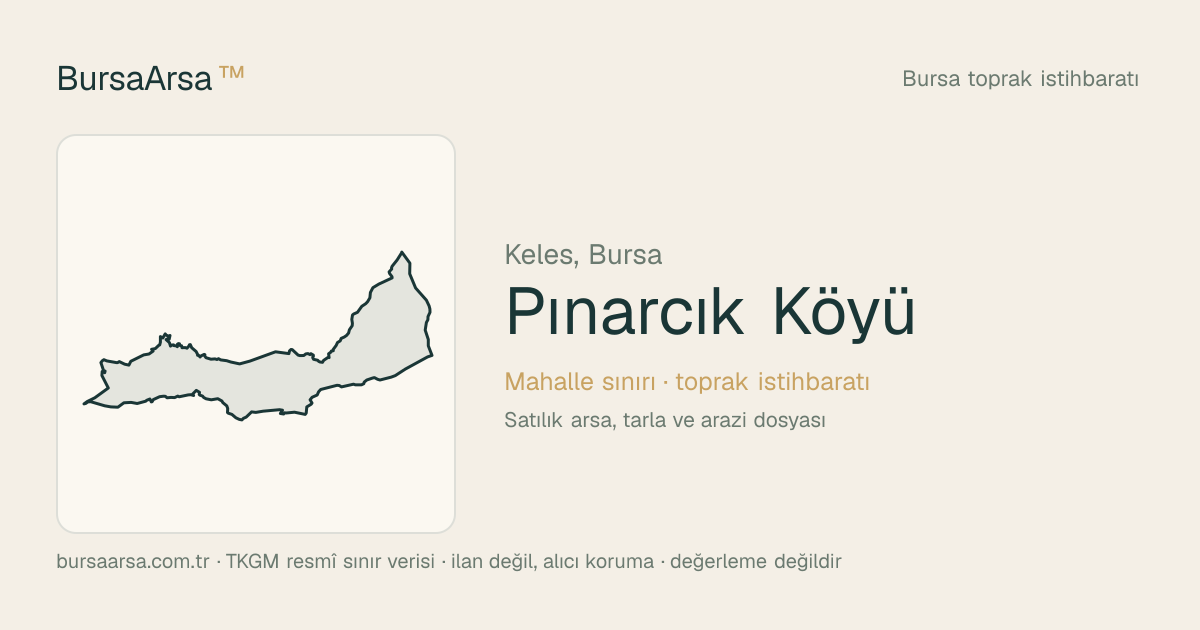 BursaArsa™

Bursa toprak istihbaratı

Keles, Bursa

Pınarcık Köyü

Mahalle sınırı · toprak istihbaratı

Satılık arsa, tarla ve arazi dosyası

bursaarsa.com.tr · TKGM resmî sınır verisi · ilan değil, alıcı koruma · değerleme değildir